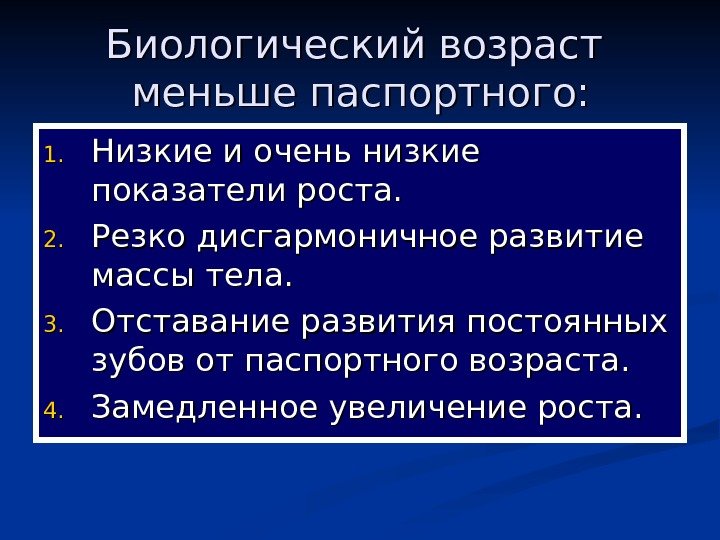 Биологический возраст меньше паспортного:

1. Низкие и очень низкие показатели роста.
2. Резко дисгармоничное развитие массы тела.
3. Отставание развития постоянных зубов от паспортного возраста.
4. Замедленное увеличение роста.